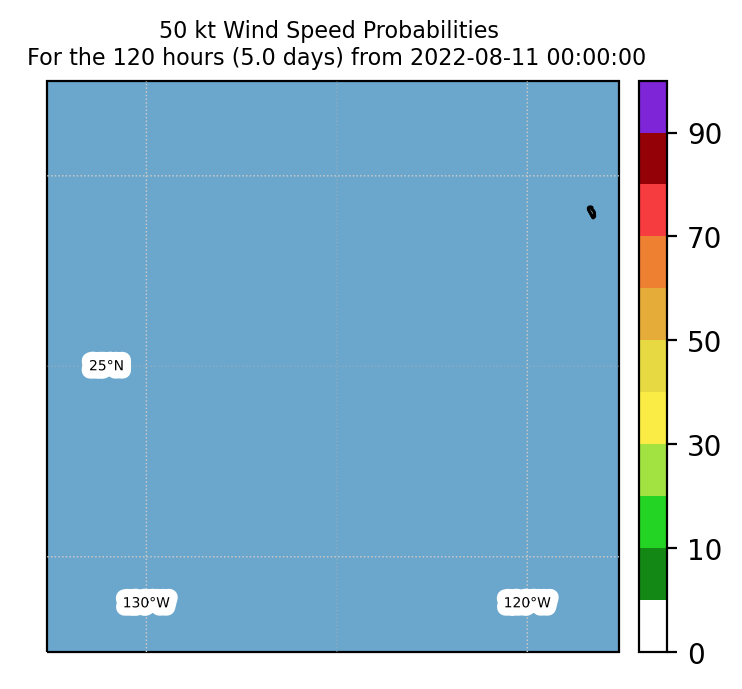 50 kt Wind Speed Probabilities
For the 120 hours (5.0 days) from 2022-08-11 00:00:00

25°N

130°W

120°W

90
70
50
30
10
0